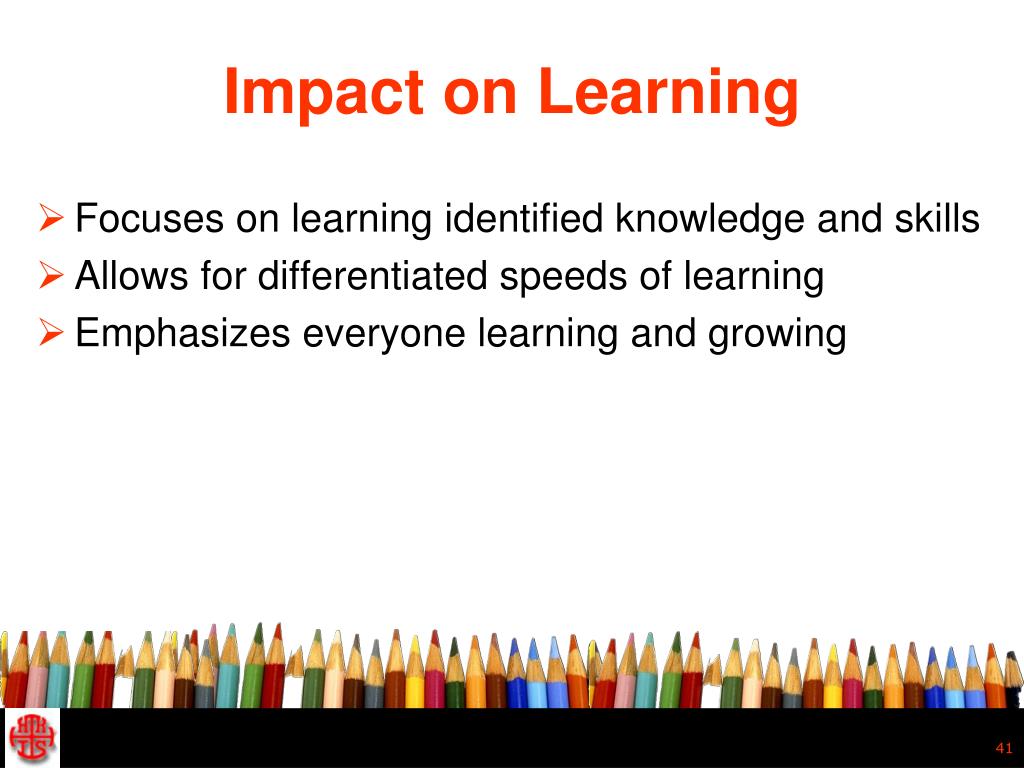 Impact on Learning

➢ Focuses on learning identified knowledge and skills
➢ Allows for differentiated speeds of learning
➢ Emphasizes everyone learning and growing

41